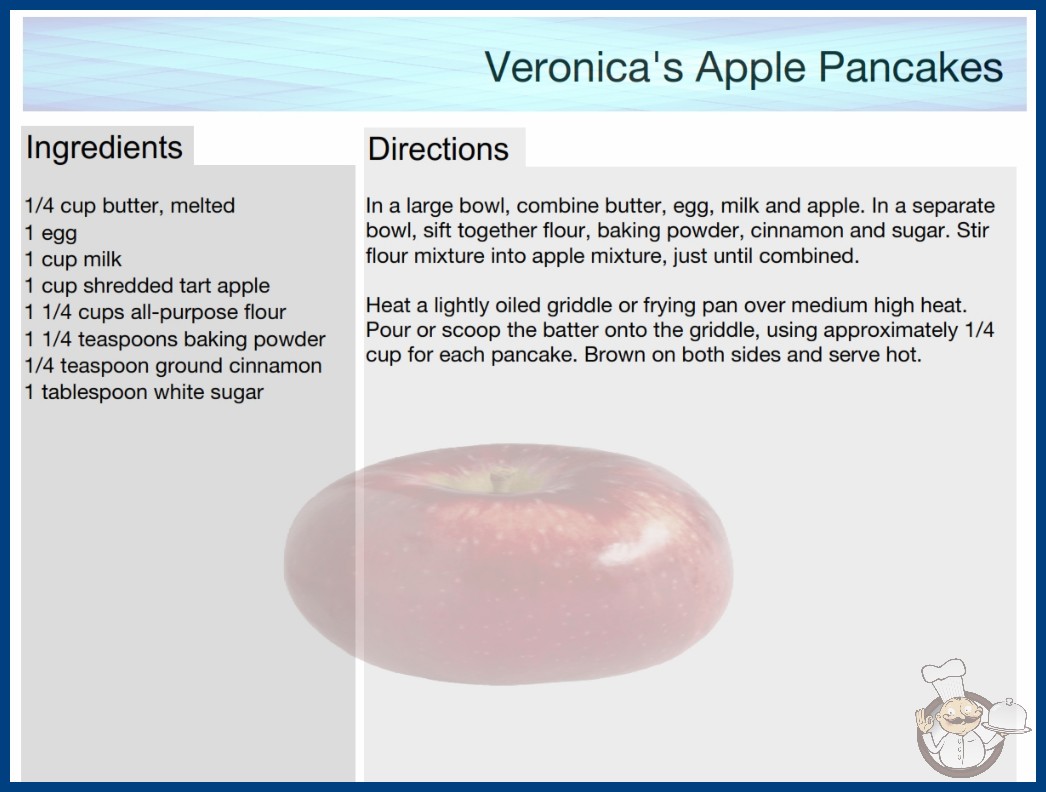 Veronica's Apple Pancakes

Ingredients

1/4 cup butter, melted
1 egg
1 cup milk
1 cup shredded tart apple
1 1/4 cups all-purpose flour
1 1/4 teaspoons baking powder
1/4 teaspoon ground cinnamon
1 tablespoon white sugar

Directions

In a large bowl, combine butter, egg, milk and apple. In a separate bowl, sift together flour, baking powder, cinnamon and sugar. Stir flour mixture into apple mixture, just until combined.

Heat a lightly oiled griddle or frying pan over medium high heat. Pour or scoop the batter onto the griddle, using approximately 1/4 cup for each pancake. Brown on both sides and serve hot.